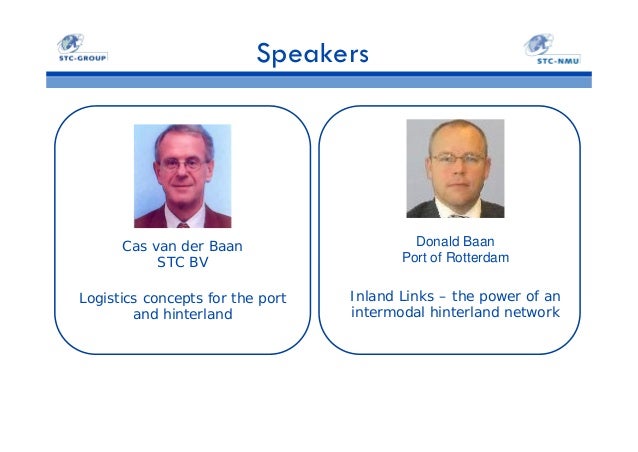 STC-GROUP

Speakers

STC-NMU

Cas van der Baan
STC BV

Logistics concepts for the port and hinterland

Donald Baan
Port of Rotterdam

Inland Links – the power of an intermodal hinterland network